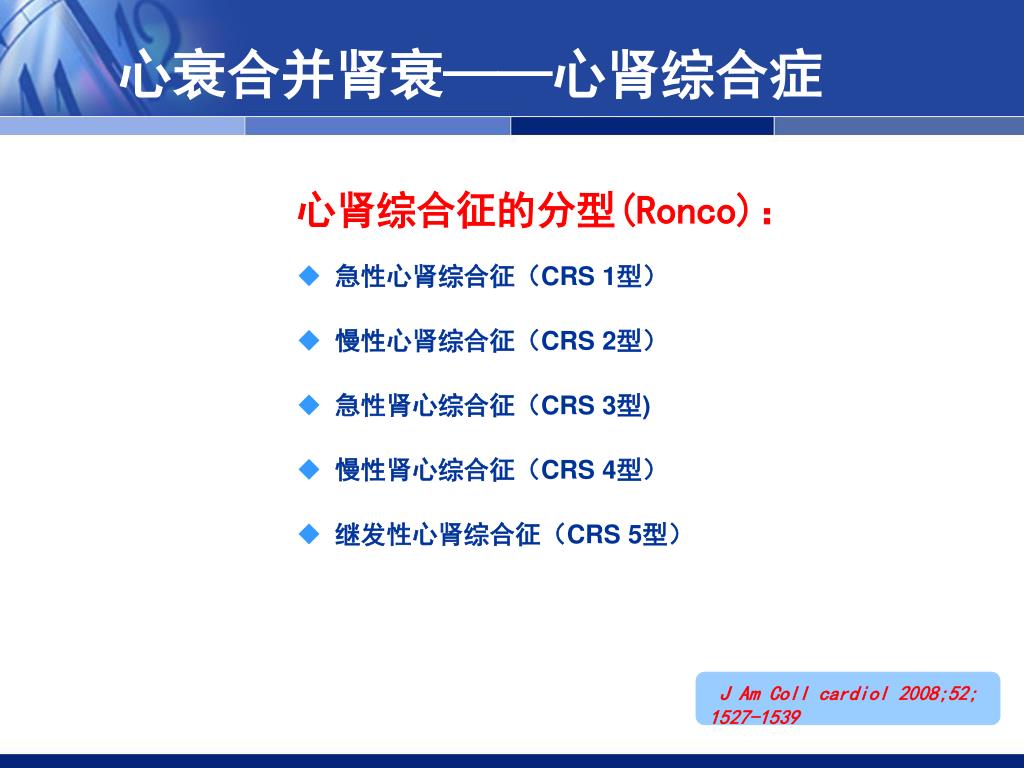 心衰合并肾衰——心肾综合症

心肾综合征的分型(Ronco)：

◆ 急性心肾综合征（CRS 1型）

◆ 慢性心肾综合征（CRS 2型）

◆ 急性肾心综合征（CRS 3型)

◆ 慢性肾心综合征（CRS 4型）

◆ 继发性心肾综合征（CRS 5型）

J Am Coll cardiol 2008;52; 1527-1539